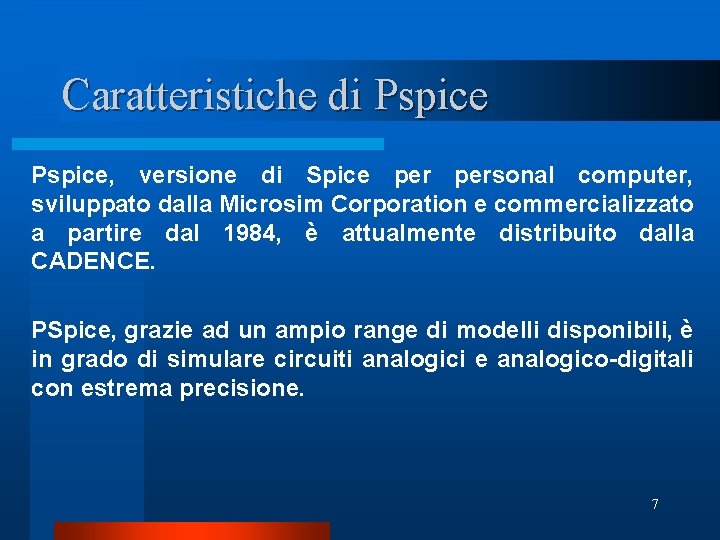 Caratteristiche di Pspice

Pspice, versione di Spice per personal computer, sviluppato dalla Microsim Corporation e commercializzato a partire dal 1984, è attualmente distribuito dalla CADENCE.

PSpice, grazie ad un ampio range di modelli disponibili, è in grado di simulare circuiti analogici e analogico-digitali con estrema precisione.

7